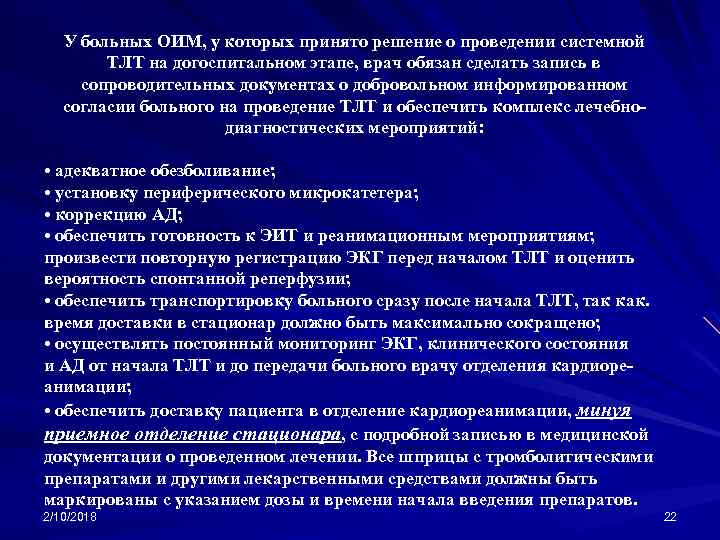 У больных ОИМ, у которых принято решение о проведении системной ТЛТ на догоспитальном этапе, врач обязан сделать запись в сопроводительных документах о добровольном информированном согласии больного на проведение ТЛТ и обеспечить комплекс лечебно-диагностических мероприятий:

• адекватное обезболивание;
• установку периферического микрокатетера;
• коррекцию АД;
• обеспечить готовность к ЭИТ и реанимационным мероприятиям; произвести повторную регистрацию ЭКГ перед началом ТЛТ и оценить вероятность спонтанной реперфузии;
• обеспечить транспортировку больного сразу после начала ТЛТ, так как. время доставки в стационар должно быть максимально сокращено;
• осуществлять постоянный мониторинг ЭКГ, клинического состояния и АД от начала ТЛТ и до передачи больного врачу отделения кардиореанимации;
• обеспечить доставку пациента в отделение кардиореанимации, минуя приемное отделение стационара, с подробной записью в медицинской документации о проведенном лечении. Все шприцы с тромболитическими препаратами и другими лекарственными средствами должны быть маркированы с указанием дозы и времени начала введения препаратов.

2/10/2018

22